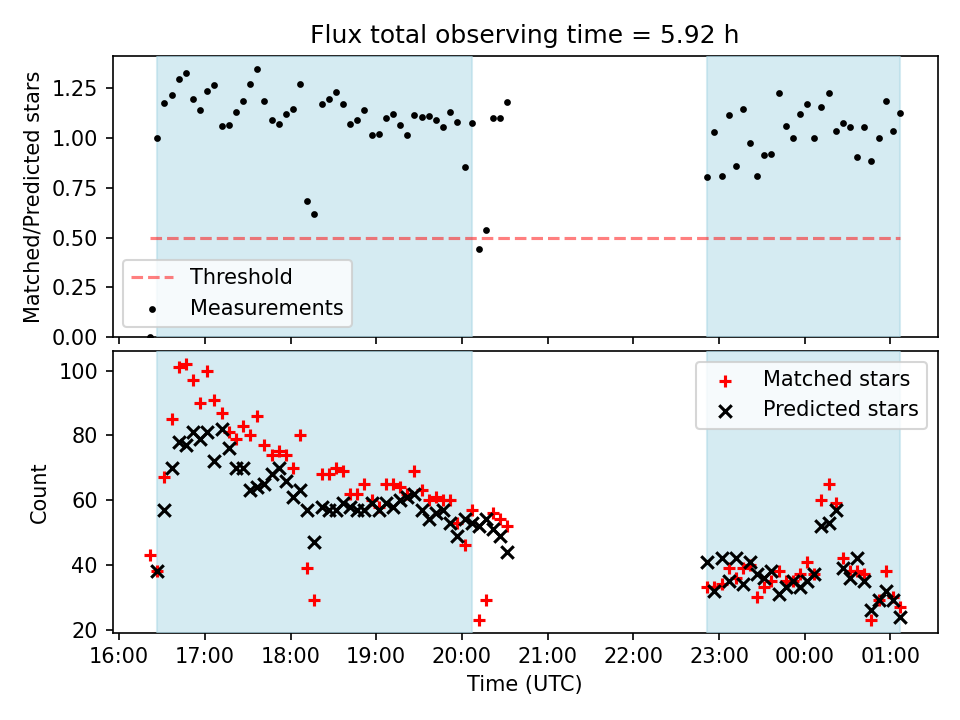 Flux total observing time = 5.92 h

Matched/Predicted stars

1.25
1.00
0.75
0.50
0.25
0.00

Threshold
Measurements

Count

100
80
60
40
20

Matched stars
Predicted stars

16:00
17:00
18:00
19:00
20:00
21:00
22:00
23:00
00:00
01:00

Time (UTC)